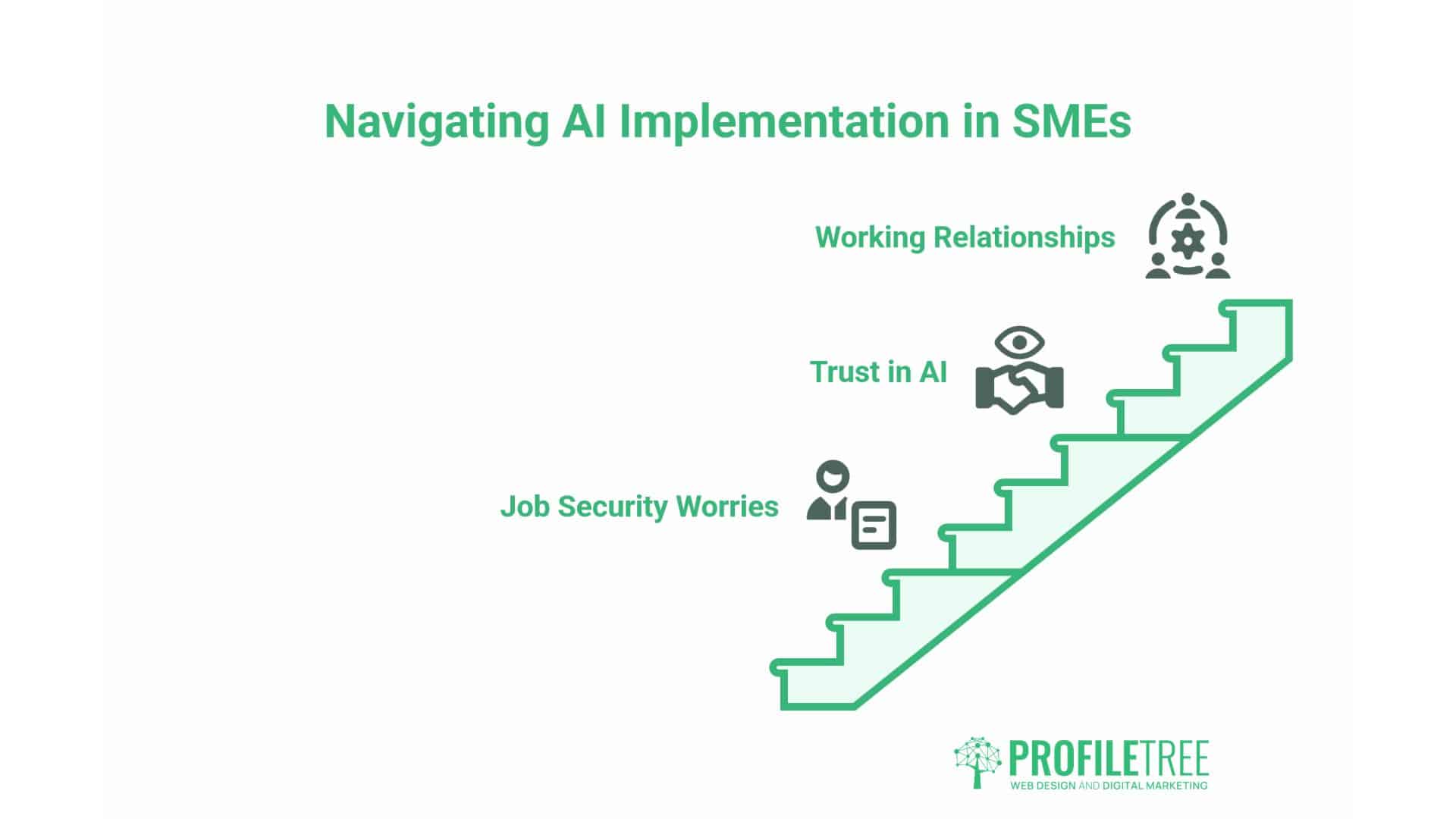 Navigating AI Implementation in SMEs

Working Relationships

Trust in AI

Job Security Worries

PROFILETREE
WEB DESIGN AND DIGITAL MARKETING